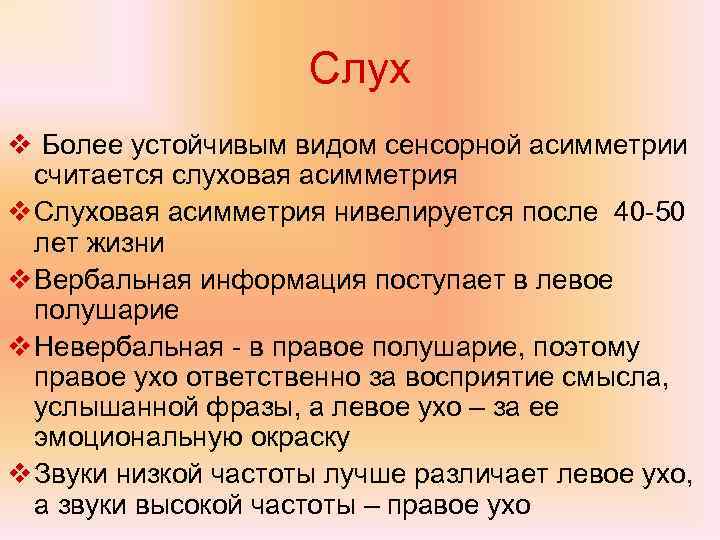 Слух

❖ Более устойчивым видом сенсорной асимметрии считается слуховая асимметрия

❖ Слуховая асимметрия нивелируется после 40-50 лет жизни

❖ Вербальная информация поступает в левое полушарие

❖ Невербальная - в правое полушарие, поэтому правое ухо ответственно за восприятие смысла, услышанной фразы, а левое ухо – за ее эмоциональную окраску

❖ Звуки низкой частоты лучше различает левое ухо, а звуки высокой частоты – правое ухо